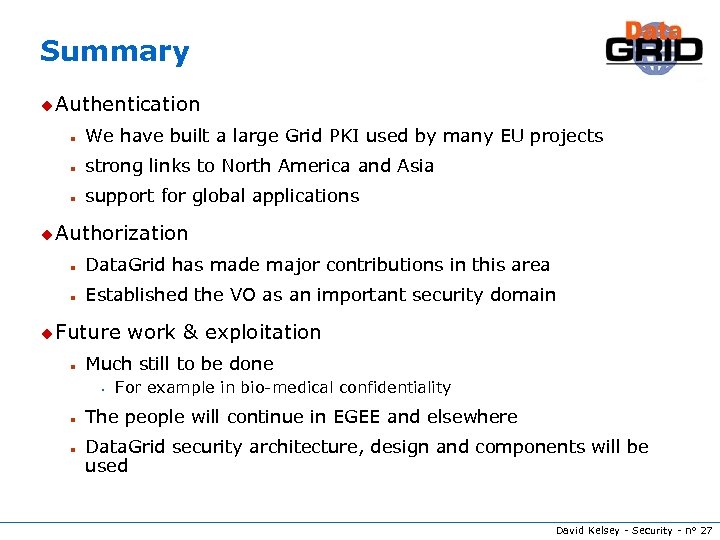 Summary

Data GRID

Authentication

We have built a large Grid PKI used by many EU projects

strong links to North America and Asia

support for global applications

Authorization

DataGrid has made major contributions in this area

Established the VO as an important security domain

Future work & exploitation

Much still to be done

For example in bio-medical confidentiality

The people will continue in EGEE and elsewhere

DataGrid security architecture, design and components will be used

David Kelsey - Security - n° 27